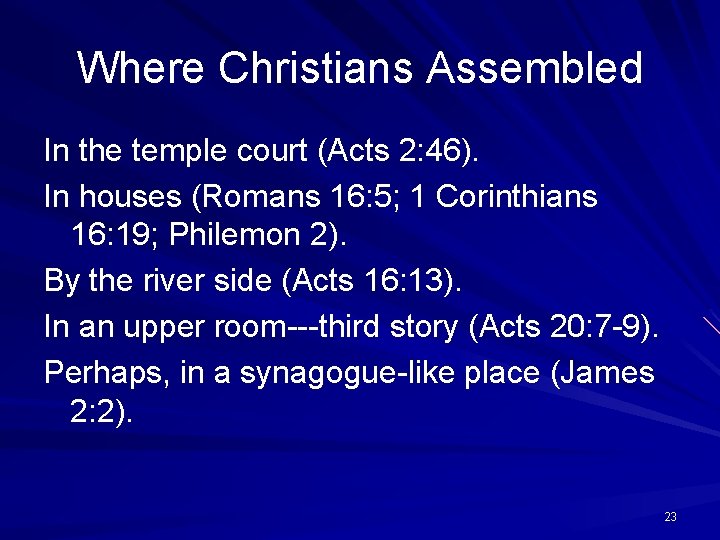 Where Christians Assembled

In the temple court (Acts 2:46).

In houses (Romans 16:5; 1 Corinthians 16:19; Philemon 2).

By the river side (Acts 16:13).

In an upper room---third story (Acts 20:7-9).

Perhaps, in a synagogue-like place (James 2:2).

23